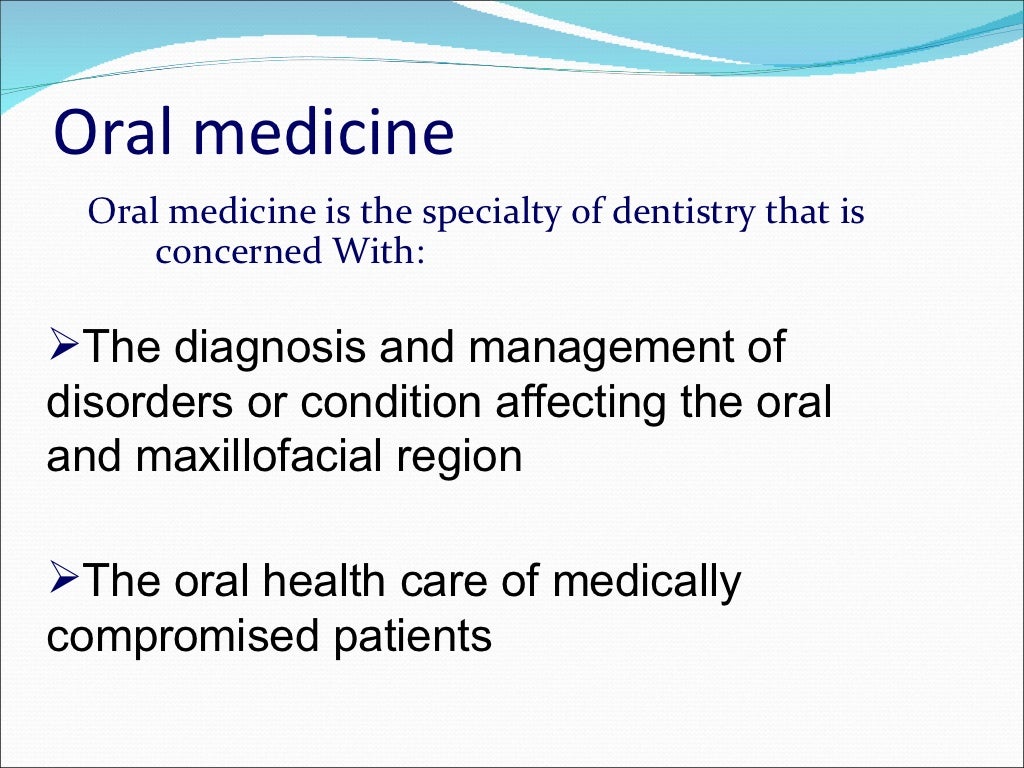 Oral medicine

Oral medicine is the specialty of dentistry that is concerned With:

➢The diagnosis and management of disorders or condition affecting the oral and maxillofacial region

➢The oral health care of medically compromised patients